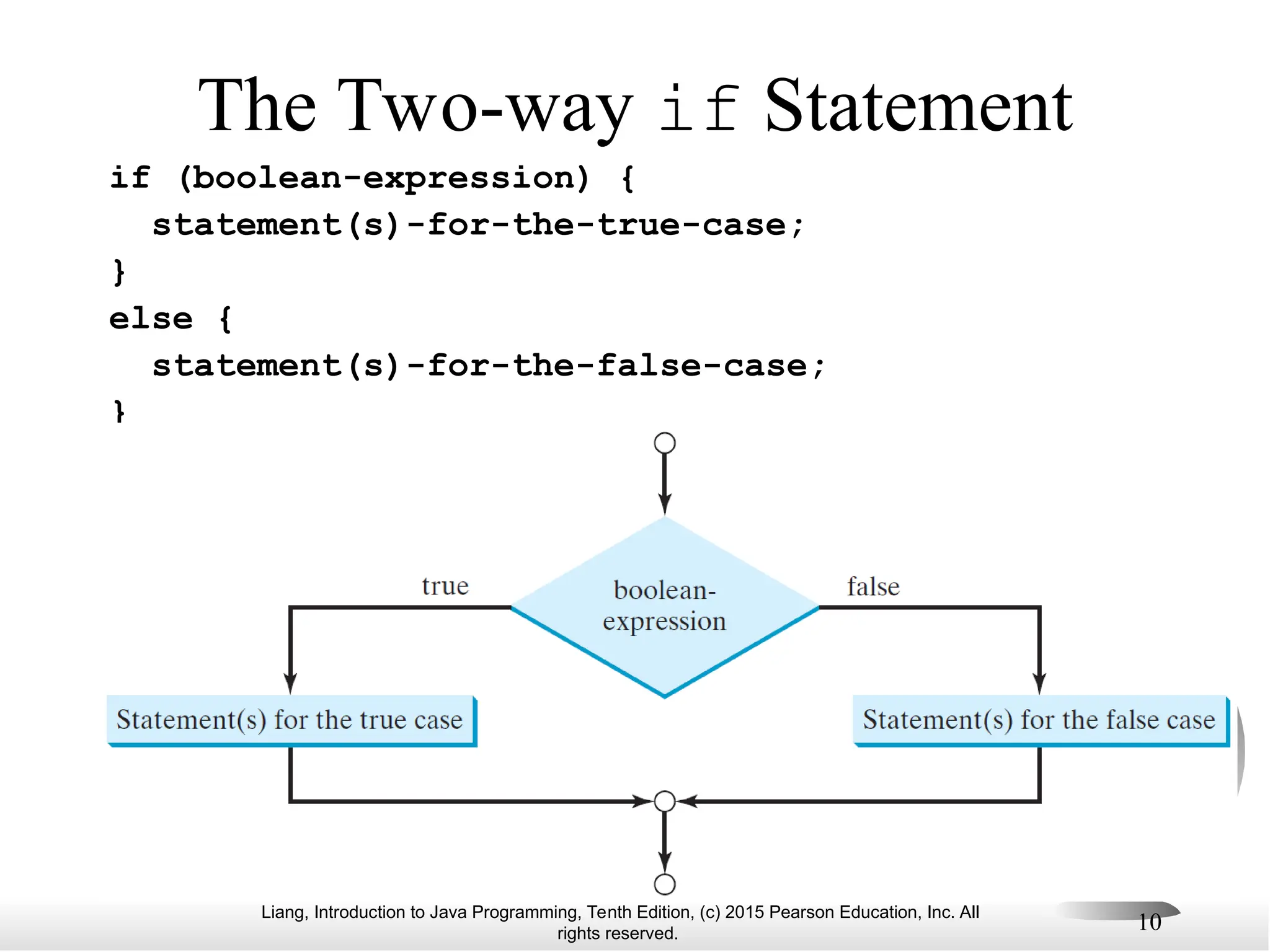 The Two-way if Statement

if (boolean-expression) {
  statement(s)-for-the-true-case;
}
else {
  statement(s)-for-the-false-case;
}

true

boolean-expression

false

Statement(s) for the true case

Statement(s) for the false case

Liang, Introduction to Java Programming, Tenth Edition, (c) 2015 Pearson Education, Inc. All rights reserved.

10